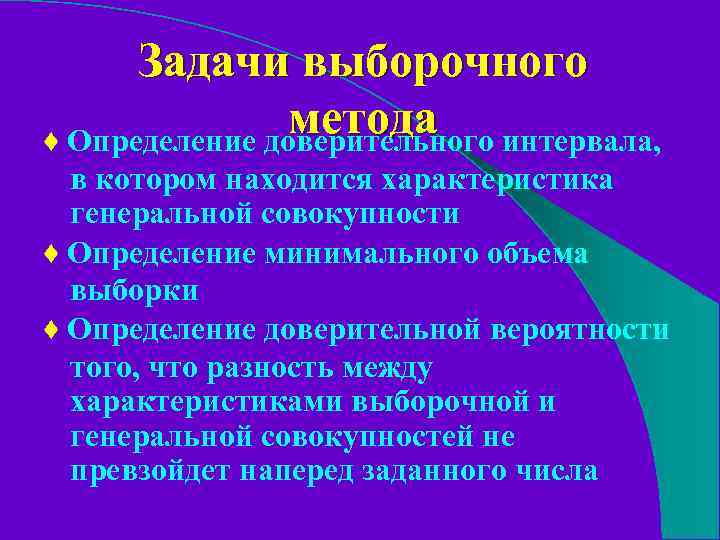 Задачи выборочного метода

♦ Определение доверительного интервала, в котором находится характеристика генеральной совокупности

♦ Определение минимального объема выборки

♦ Определение доверительной вероятности того, что разность между характеристиками выборочной и генеральной совокупностей не превзойдет наперед заданного числа